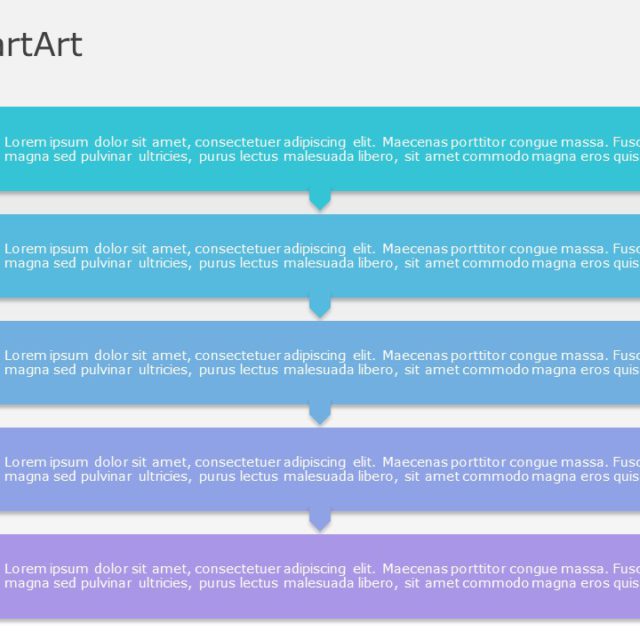 artArt

Lorem ipsum dolor sit amet, consectetuer adipiscing elit. Maecenas porttitor congue massa. Fusc magna sed pulvinar ultricies, purus lectus malesuada libero, sit amet commodo magna eros quis

Lorem ipsum dolor sit amet, consectetuer adipiscing elit. Maecenas porttitor congue massa. Fusc magna sed pulvinar ultricies, purus lectus malesuada libero, sit amet commodo magna eros quis

Lorem ipsum dolor sit amet, consectetuer adipiscing elit. Maecenas porttitor congue massa. Fusc magna sed pulvinar ultricies, purus lectus malesuada libero, sit amet commodo magna eros quis

Lorem ipsum dolor sit amet, consectetuer adipiscing elit. Maecenas porttitor congue massa. Fusc magna sed pulvinar ultricies, purus lectus malesuada libero, sit amet commodo magna eros quis

Lorem ipsum dolor sit amet, consectetuer adipiscing elit. Maecenas porttitor congue massa. Fusc magna sed pulvinar ultricies, purus lectus malesuada libero, sit amet commodo magna eros quis